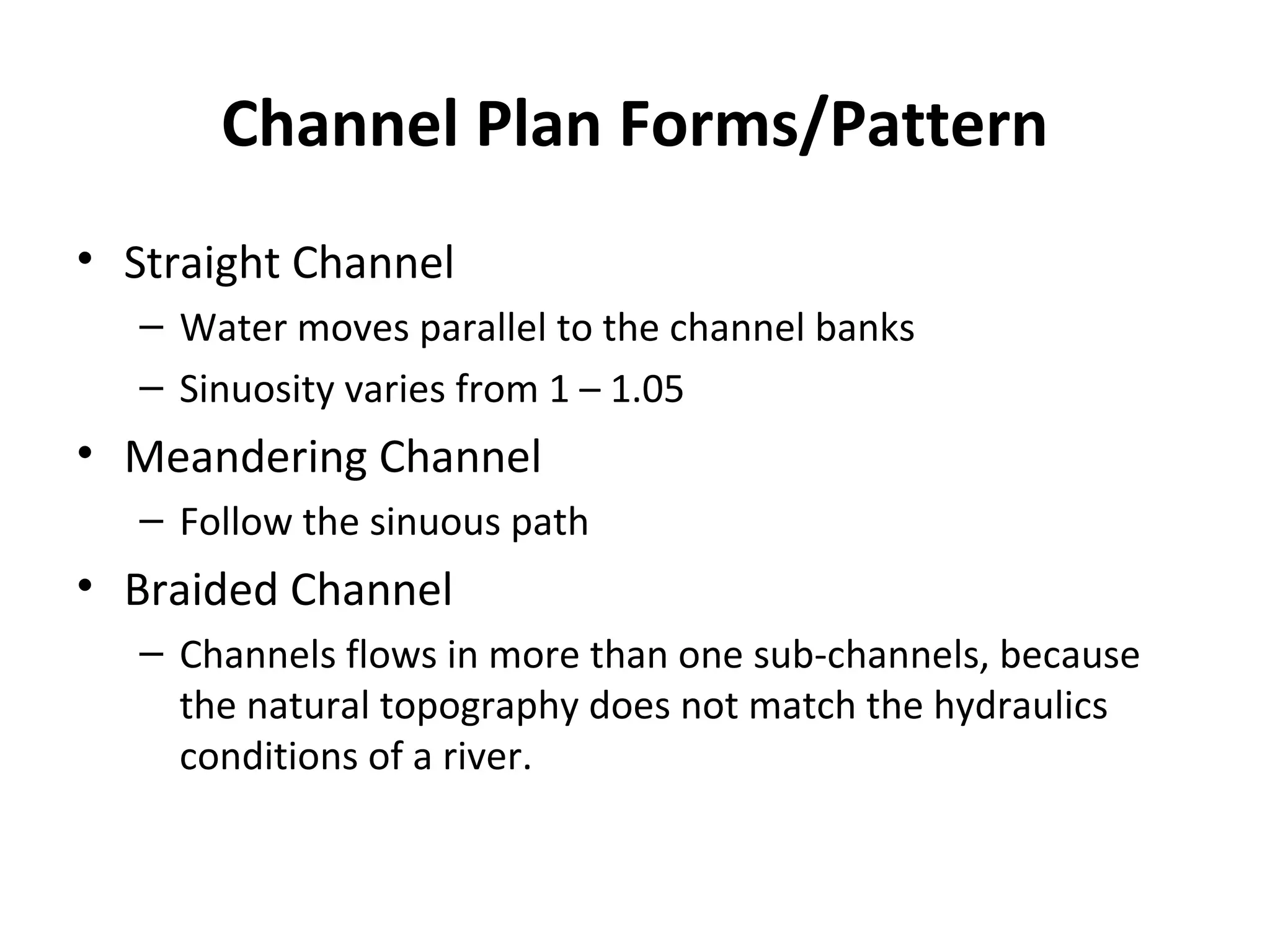 Channel Plan Forms/Pattern

• Straight Channel
– Water moves parallel to the channel banks
– Sinuosity varies from 1 – 1.05
• Meandering Channel
– Follow the sinuous path
• Braided Channel
– Channels flows in more than one sub-channels, because the natural topography does not match the hydraulics conditions of a river.